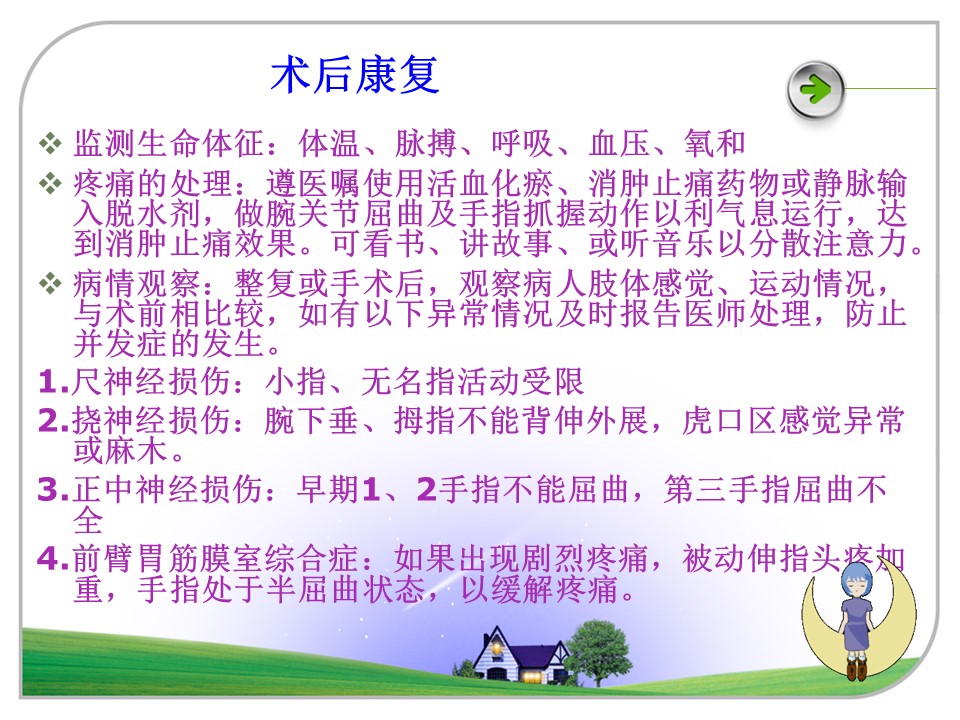 术后康复

❖ 监测生命体征：体温、脉搏、呼吸、血压、氧和

❖ 疼痛的处理：遵医嘱使用活血化瘀、消肿止痛药物或静脉输入脱水剂，做腕关节屈曲及手指抓握动作以利气息运行，达到消肿止痛效果。可看书、讲故事、或听音乐以分散注意力。

❖ 病情观察：整复或手术后，观察病人肢体感觉、运动情况，与术前相比较，如有以下异常情况及时报告医师处理，防止并发症的发生。

1.尺神经损伤：小指、无名指活动受限

2.挠神经损伤：腕下垂、拇指不能背伸外展，虎口区感觉异常或麻木。

3.正中神经损伤：早期1、2手指不能屈曲，第三手指屈曲不全

4.前臂胃筋膜室综合症：如果出现剧烈疼痛，被动伸指头疼加重，手指处于半屈曲状态，以缓解疼痛。